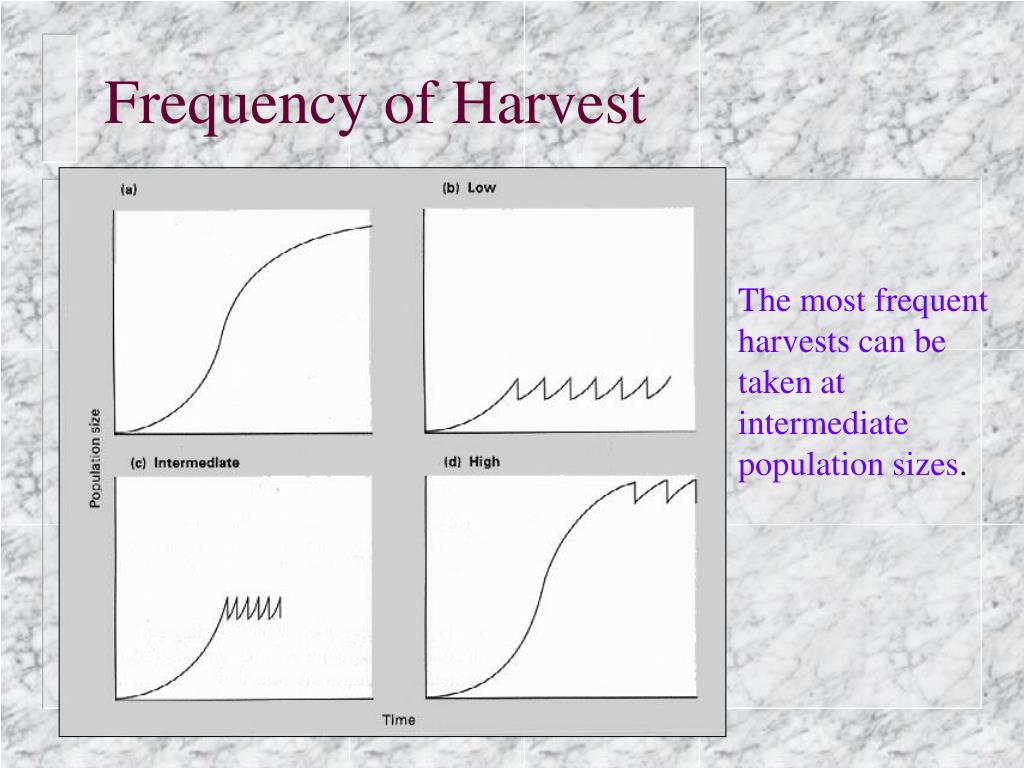 Frequency of Harvest

(a)

(b) Low

(c) Intermediate

(d) High

Population size

Time

The most frequent harvests can be taken at intermediate population sizes.